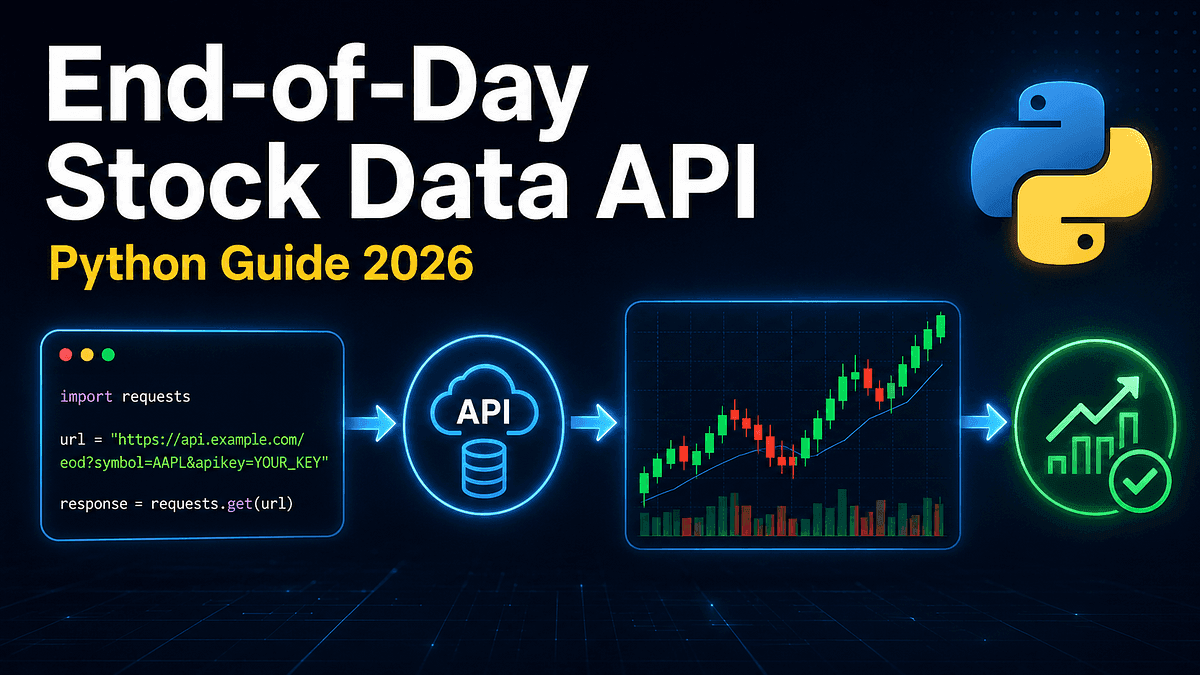 End-of-Day Stock Data API

Python Guide 2026

import requests

url = "https://api.example.com/eod?symbol=AAPL&apikey=YOUR_KEY"

response = requests.get(url)

API